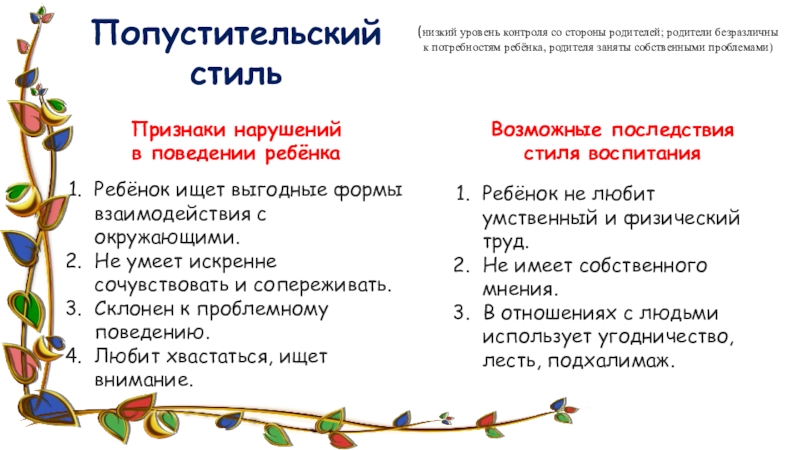 Попустительский стиль

(низкий уровень контроля со стороны родителей; родители безразличны к потребностям ребёнка, родителя заняты собственными проблемами)

Признаки нарушений в поведении ребёнка

1. Ребёнок ищет выгодные формы взаимодействия с окружающими.
2. Не умеет искренне сочувствовать и сопереживать.
3. Склонен к проблемному поведению.
4. Любит хвастаться, ищет внимание.

Возможные последствия стиля воспитания

1. Ребёнок не любит умственный и физический труд.
2. Не имеет собственного мнения.
3. В отношениях с людьми использует угодничество, лесть, подхалимаж.